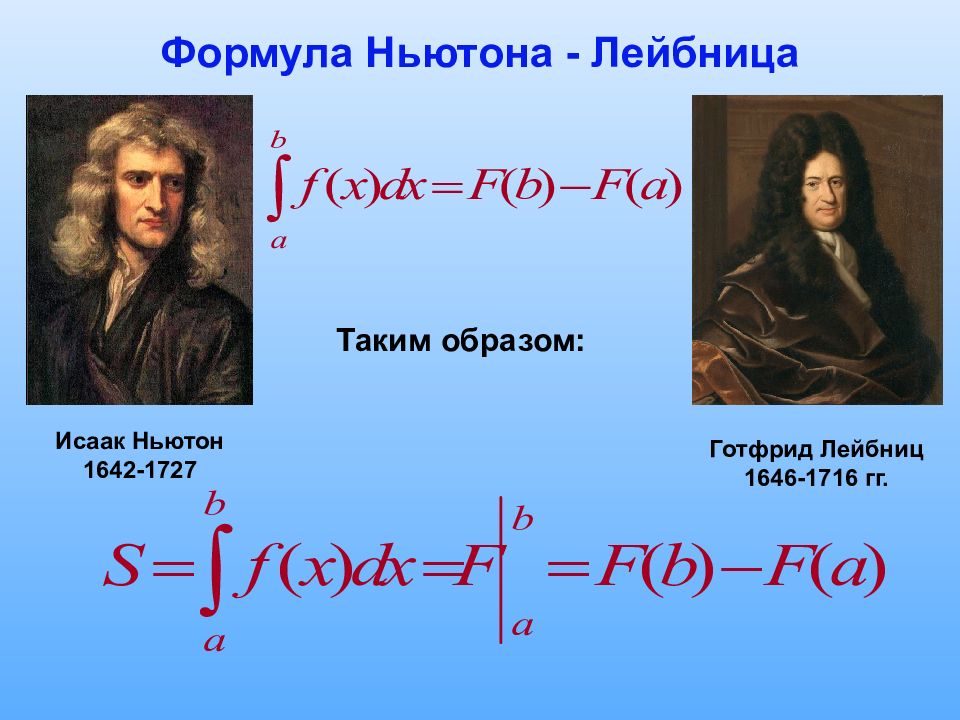 Формула Ньютона - Лейбница

$\int_a^b f(x)dx = F(b) - F(a)$

Таким образом:

Исаак Ньютон
1642-1727

Готфрид Лейбниц
1646-1716 гг.

$S = \int_a^b f(x)dx = F\Big|_a^b = F(b) - F(a)$